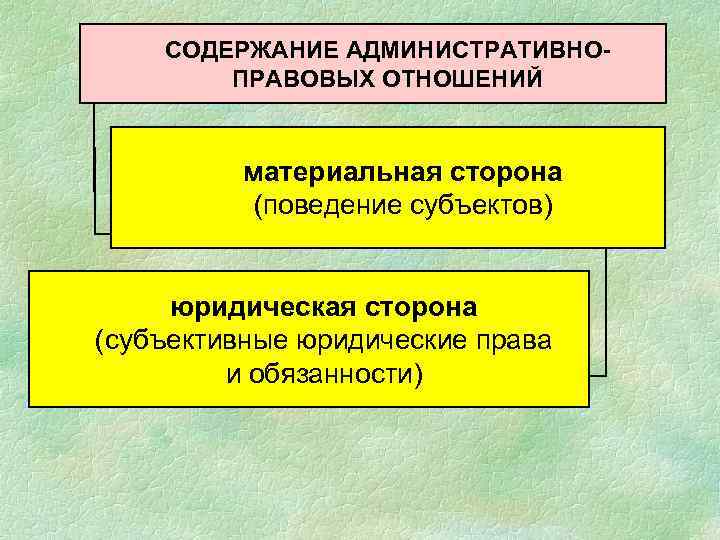 СОДЕРЖАНИЕ АДМИНИСТРАТИВНО-ПРАВОВЫХ ОТНОШЕНИЙ

материальная сторона
(поведение субъектов)

юридическая сторона
(субъективные юридические права и обязанности)